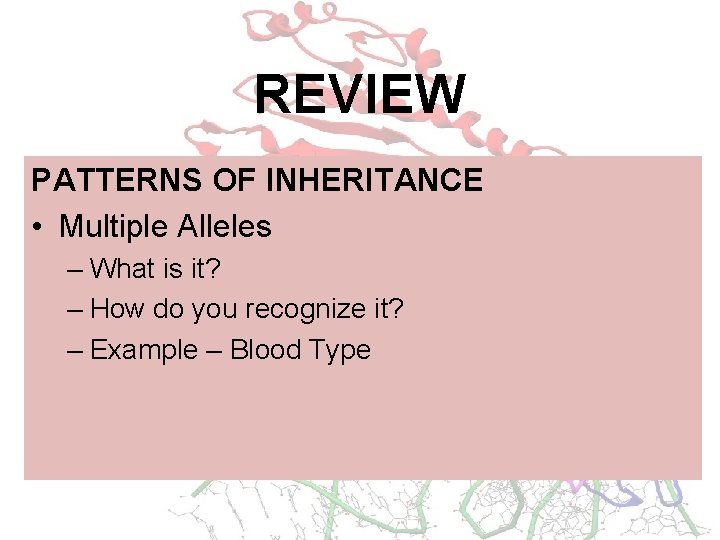 REVIEW

PATTERNS OF INHERITANCE

• Multiple Alleles
– What is it?
– How do you recognize it?
– Example – Blood Type